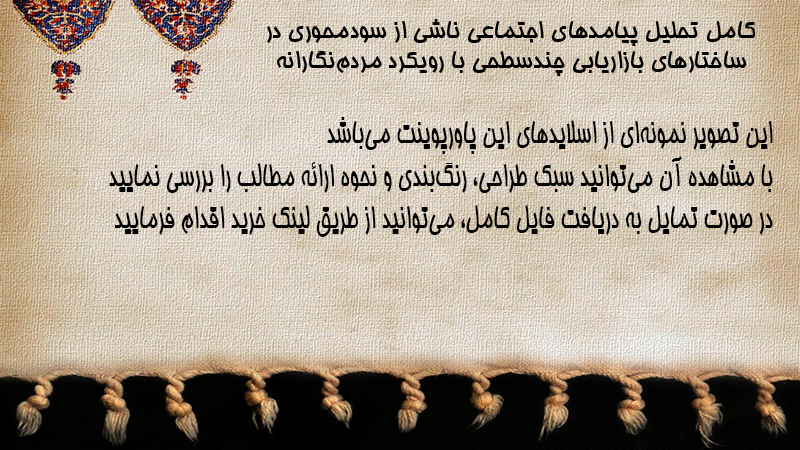 کامل تحلیل پیامدهای اجتماعی ناشی از سودمحوری در ساختارهای بازاریابی چندسطحی با رویکرد مردم‌نگارانه

این تصویر نمونه‌ای از اسلایدهای این پاورپوینت می‌باشد
با مشاهده آن می‌توانید سبک طراحی، رنگ‌بندی و نحوه ارائه مطالب را بررسی نمایید
در صورت تمایل به دریافت فایل کامل، می‌توانید از طریق لینک خرید اقدام فرمایید